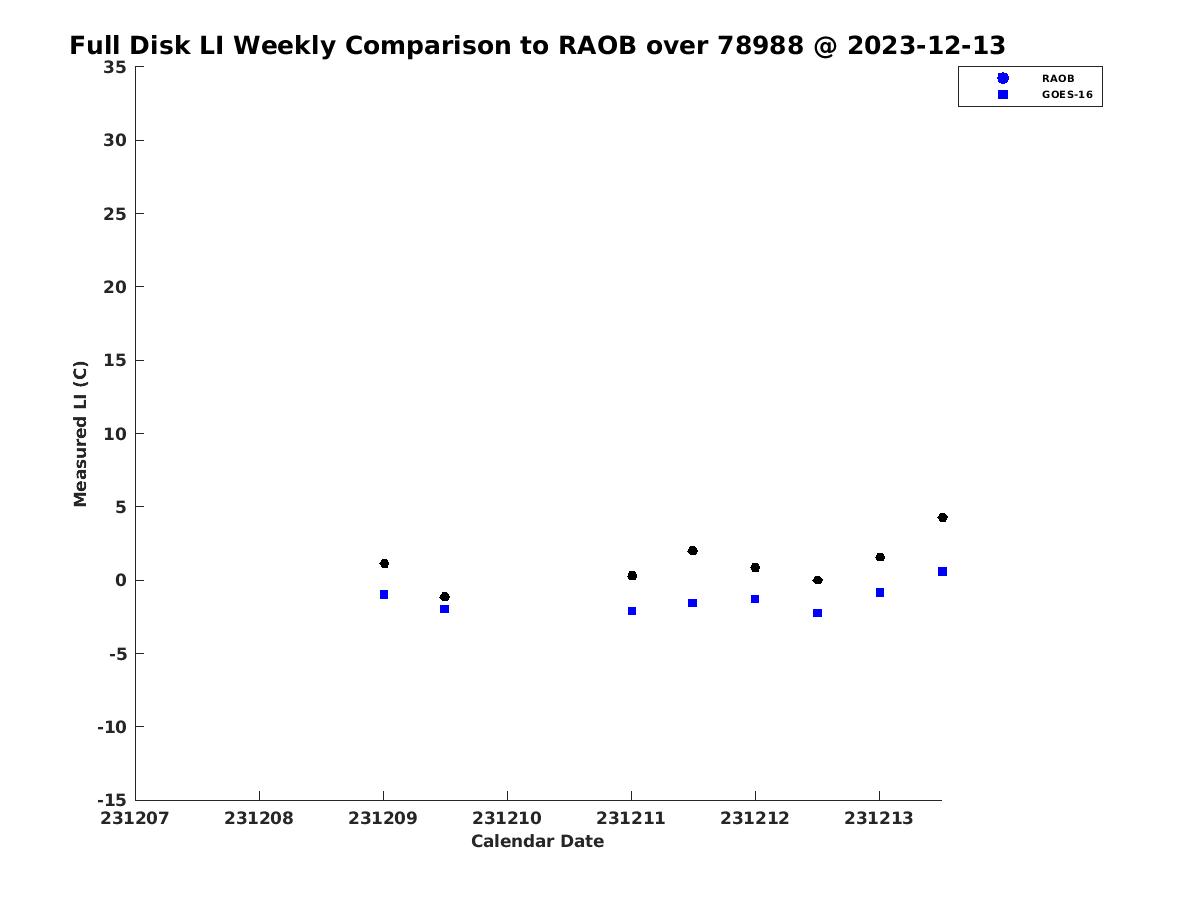 Full Disk LI Weekly Comparison to RAOB over 78988 @ 2023-12-13

RAOB
GOES-16

Measured LI (C)

35
30
25
20
15
10
5
0
-5
-10
-15

231207 231208 231209 231210 231211 231212 231213

Calendar Date